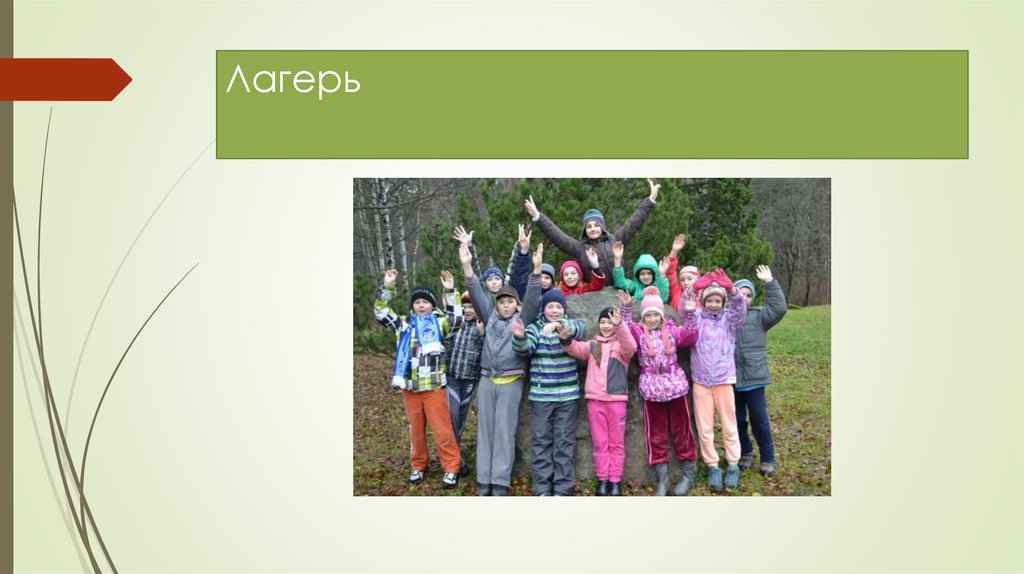 Лагерь